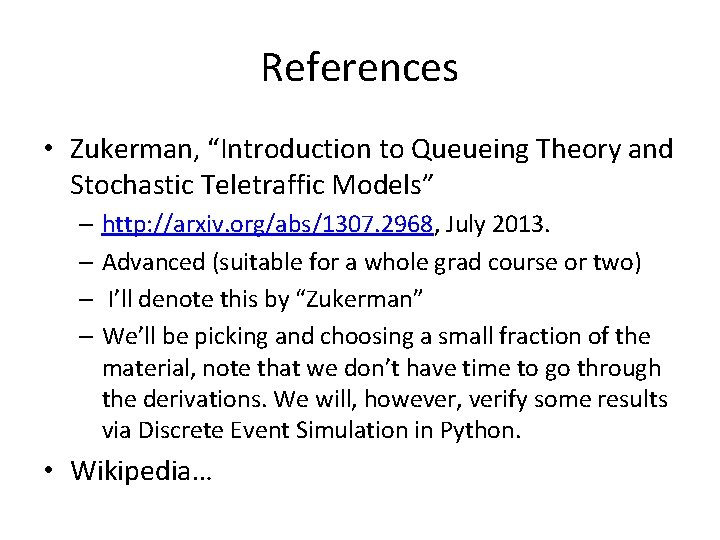 References

• Zukerman, “Introduction to Queueing Theory and Stochastic Teletraffic Models”
– http://arxiv.org/abs/1307.2968, July 2013.
– Advanced (suitable for a whole grad course or two)
– I’ll denote this by “Zukerman”
– We’ll be picking and choosing a small fraction of the material, note that we don’t have time to go through the derivations. We will, however, verify some results via Discrete Event Simulation in Python.

• Wikipedia…